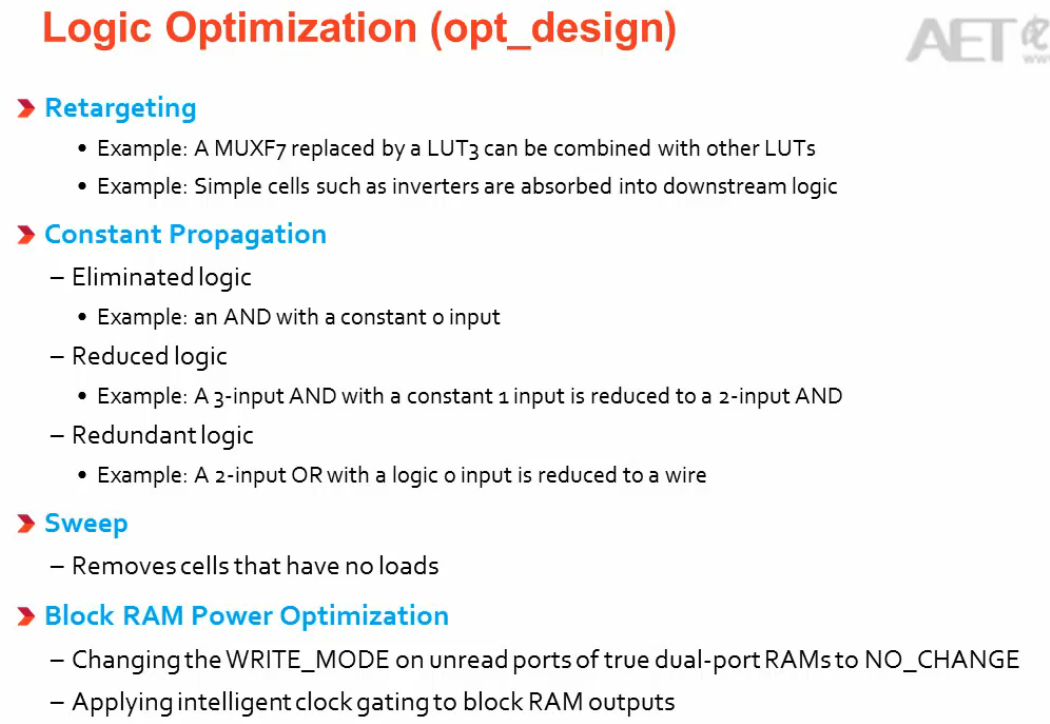 Logic Optimization (opt_design)

AET

Retargeting

• Example: A MUXF7 replaced by a LUT3 can be combined with other LUTs

• Example: Simple cells such as inverters are absorbed into downstream logic

Constant Propagation

– Eliminated logic

• Example: an AND with a constant 0 input

– Reduced logic

• Example: A 3-input AND with a constant 1 input is reduced to a 2-input AND

– Redundant logic

• Example: A 2-input OR with a logic 0 input is reduced to a wire

Sweep

– Removes cells that have no loads

Block RAM Power Optimization

– Changing the WRITE_MODE on unread ports of true dual-port RAMs to NO_CHANGE

– Applying intelligent clock gating to block RAM outputs